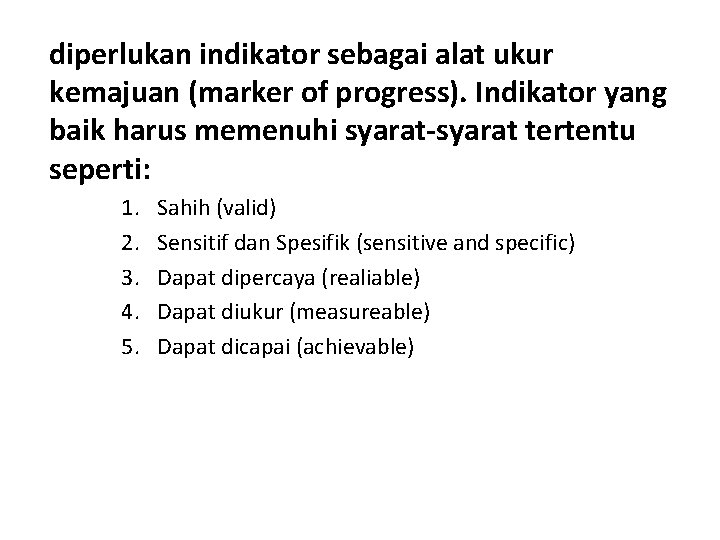 diperlukan indikator sebagai alat ukur kemajuan (marker of progress). Indikator yang baik harus memenuhi syarat-syarat tertentu seperti:

1. Sahih (valid)
2. Sensitif dan Spesifik (sensitive and specific)
3. Dapat dipercaya (realiable)
4. Dapat diukur (measureable)
5. Dapat dicapai (achievable)